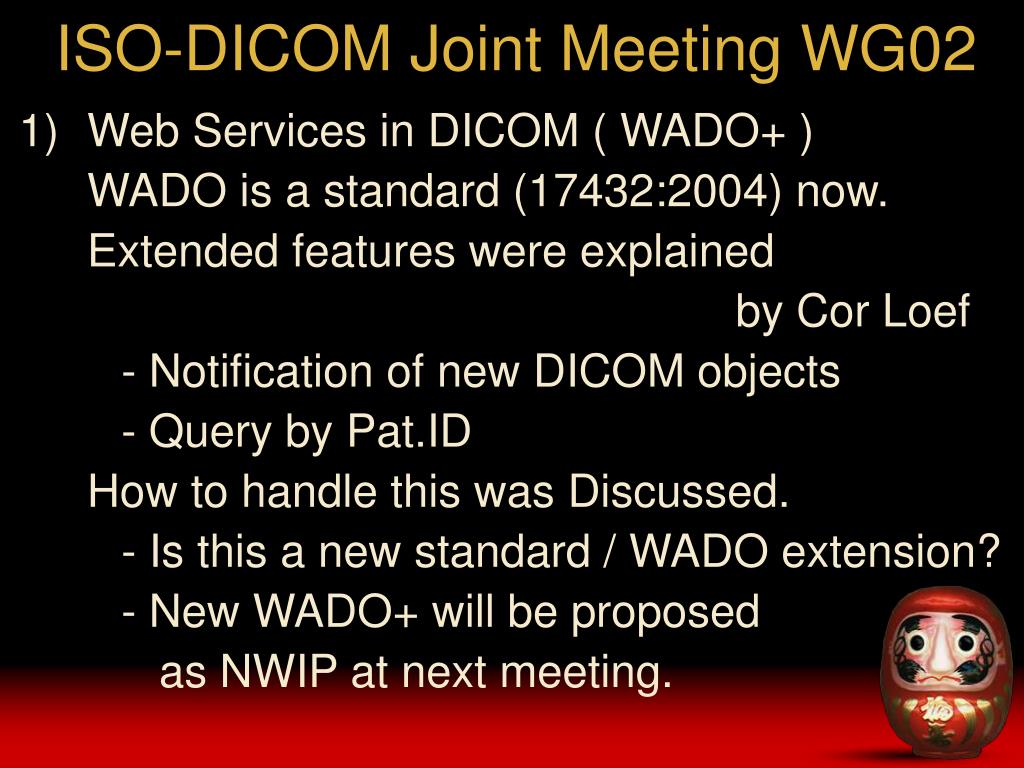 ISO-DICOM Joint Meeting WG02

1) Web Services in DICOM ( WADO+ )
WADO is a standard (17432:2004) now.
Extended features were explained
by Cor Loef
- Notification of new DICOM objects
- Query by Pat.ID
How to handle this was Discussed.
- Is this a new standard / WADO extension?
- New WADO+ will be proposed
as NWIP at next meeting.